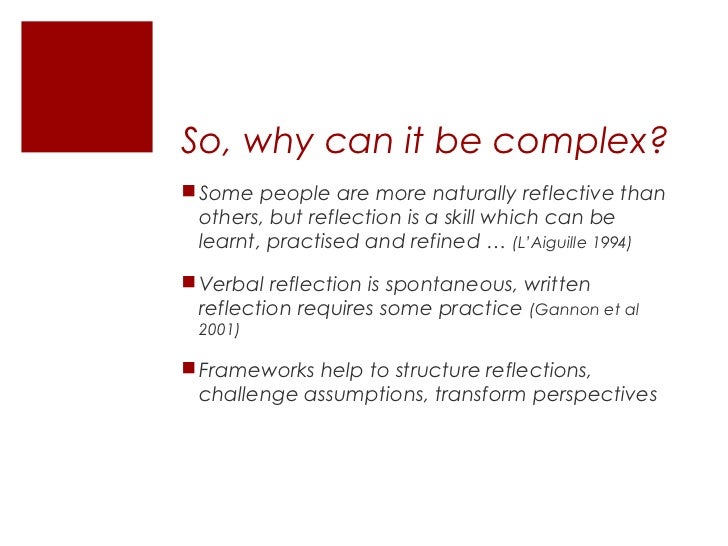 So, why can it be complex?

Some people are more naturally reflective than others, but reflection is a skill which can be learnt, practised and refined … (L'Aiguille 1994)

Verbal reflection is spontaneous, written reflection requires some practice (Gannon et al 2001)

Frameworks help to structure reflections, challenge assumptions, transform perspectives